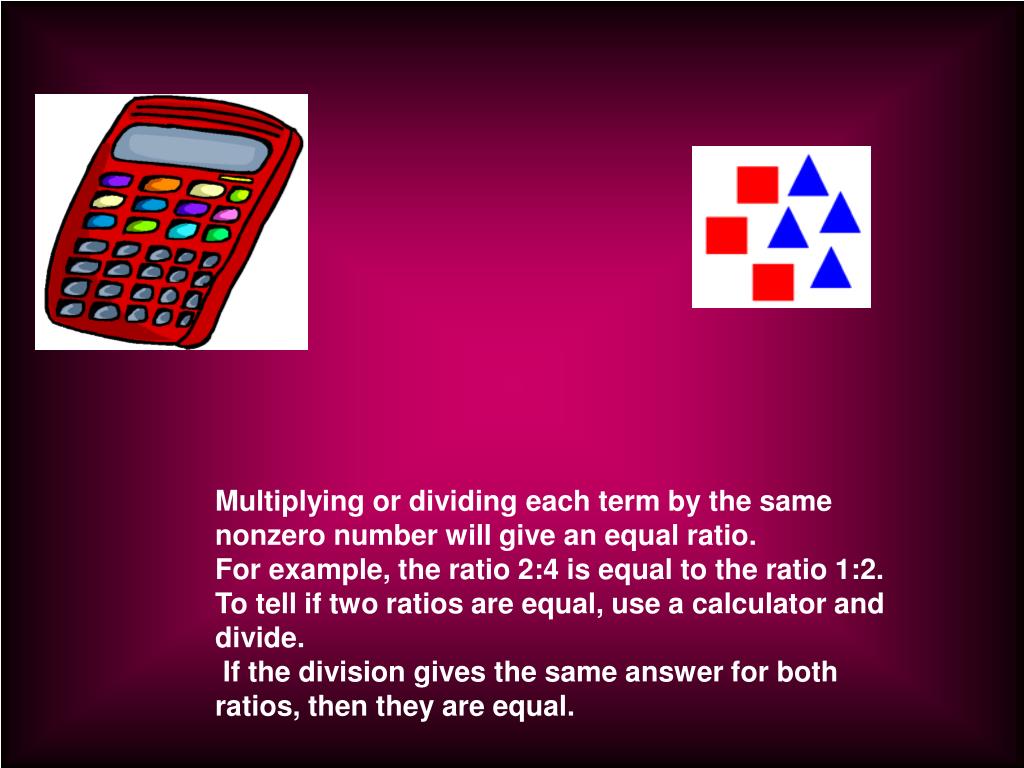 Multiplying or dividing each term by the same nonzero number will give an equal ratio.
For example, the ratio 2:4 is equal to the ratio 1:2.
To tell if two ratios are equal, use a calculator and divide.
If the division gives the same answer for both ratios, then they are equal.